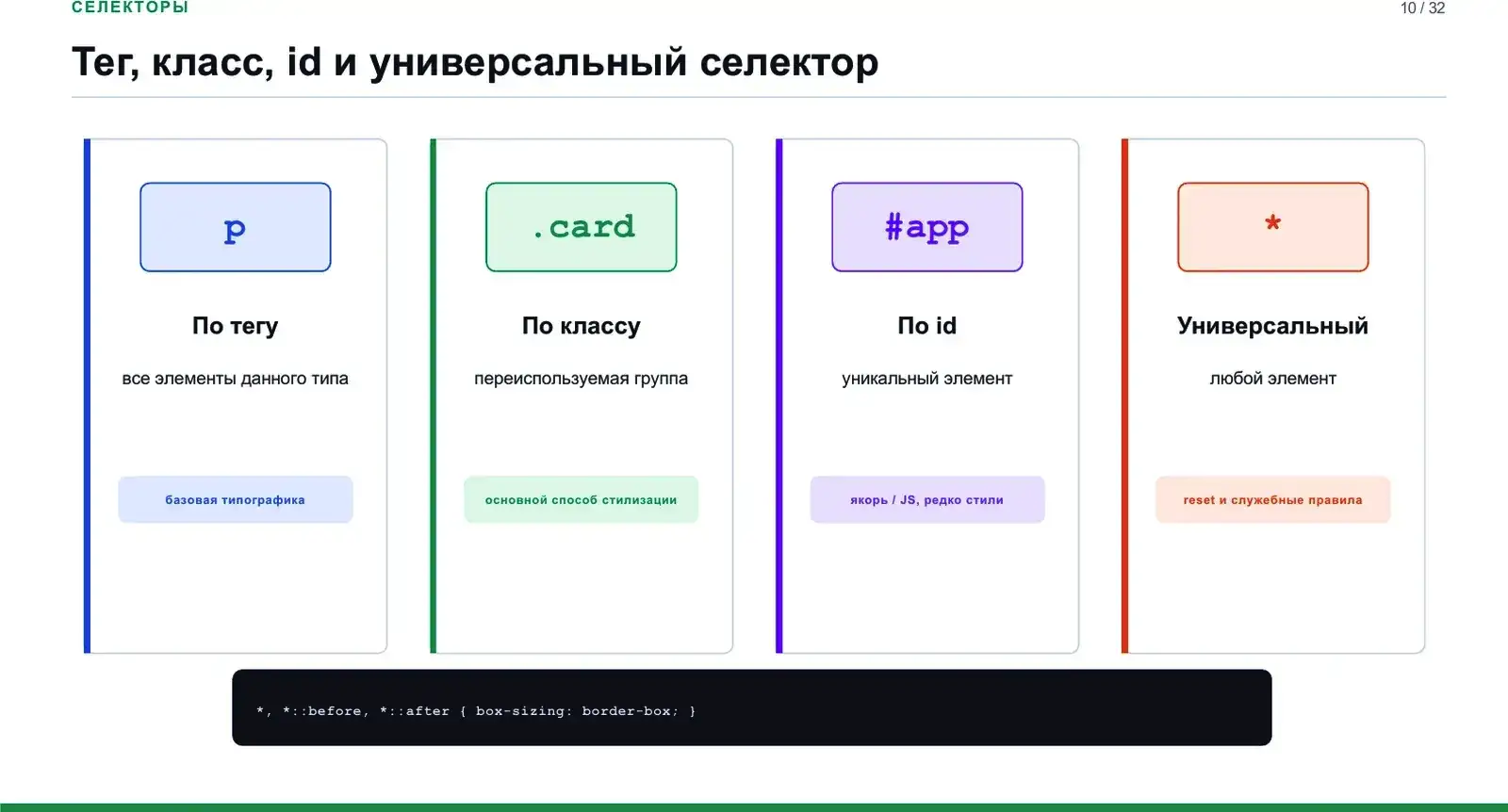 СЕЛЕКТОРЫ

10 / 32

Тег, класс, id и универсальный селектор

p

По тегу

все элементы данного типа

базовая типографика

.card

По классу

переиспользуемая группа

основной способ стилизации

#app

По id

уникальный элемент

якорь / JS, редко стили

*

Универсальный

любой элемент

reset и служебные правила

*, *::before, *::after { box-sizing: border-box; }